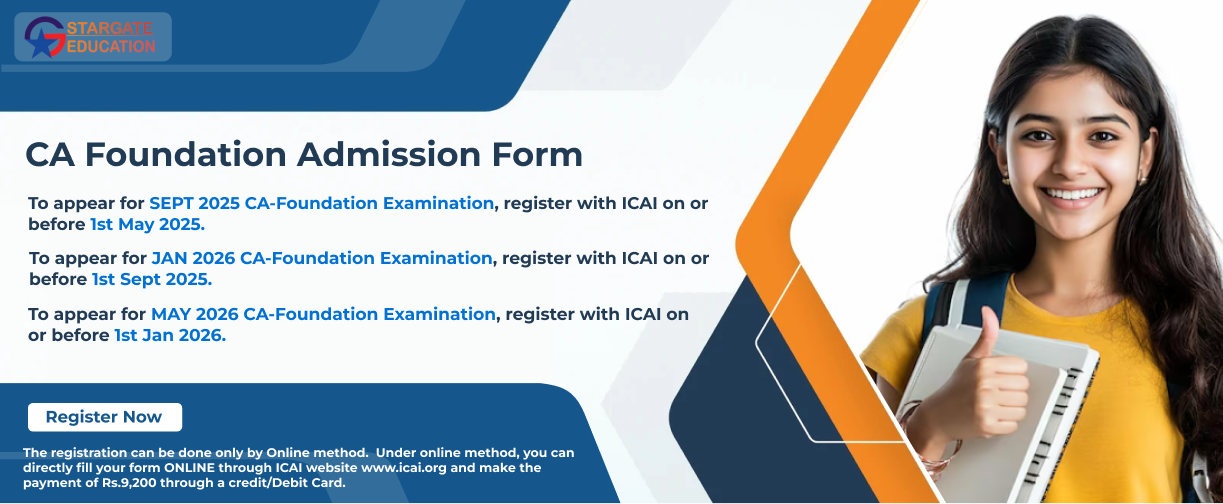 STARGATE EDUCATION

CA Foundation Admission Form

To appear for SEPT 2025 CA-Foundation Examination, register with ICAI on or before 1st May 2025.

To appear for JAN 2026 CA-Foundation Examination, register with ICAI on or before 1st Sept 2025.

To appear for MAY 2026 CA-Foundation Examination, register with ICAI on or before 1st Jan 2026.

Register Now

The registration can be done only by Online method. Under online method, you can directly fill your form ONLINE through ICAI website www.icai.org and make the payment of Rs.9,200 through a credit/Debit Card.